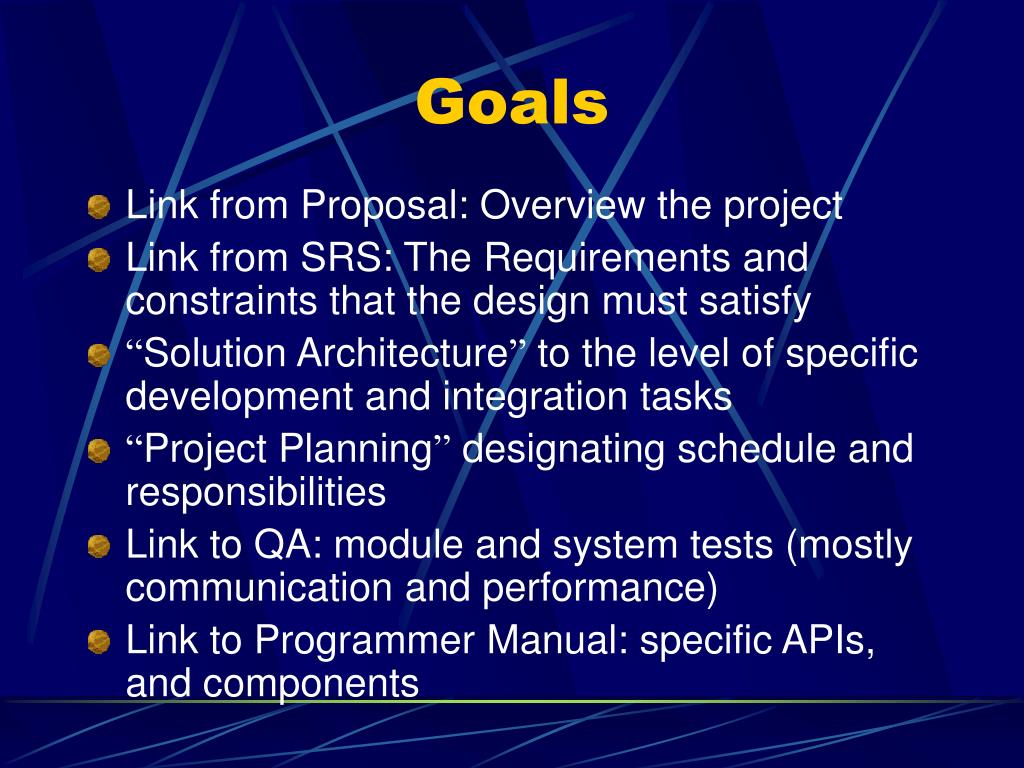 Goals

Link from Proposal: Overview the project
Link from SRS: The Requirements and constraints that the design must satisfy
“Solution Architecture” to the level of specific development and integration tasks
“Project Planning” designating schedule and responsibilities
Link to QA: module and system tests (mostly communication and performance)
Link to Programmer Manual: specific APIs, and components